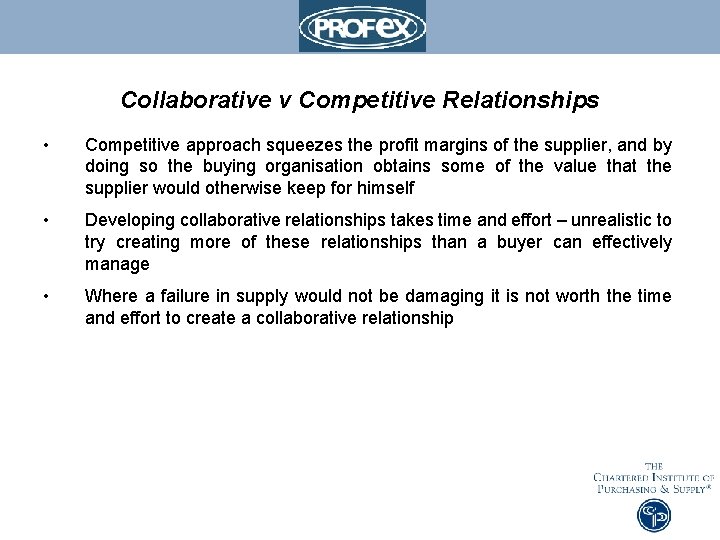 PROFEX

Collaborative v Competitive Relationships

• Competitive approach squeezes the profit margins of the supplier, and by doing so the buying organisation obtains some of the value that the supplier would otherwise keep for himself

• Developing collaborative relationships takes time and effort – unrealistic to try creating more of these relationships than a buyer can effectively manage

• Where a failure in supply would not be damaging it is not worth the time and effort to create a collaborative relationship

THE
CHARTERED INSTITUTE OF
PURCHASING & SUPPLY®

CIPS